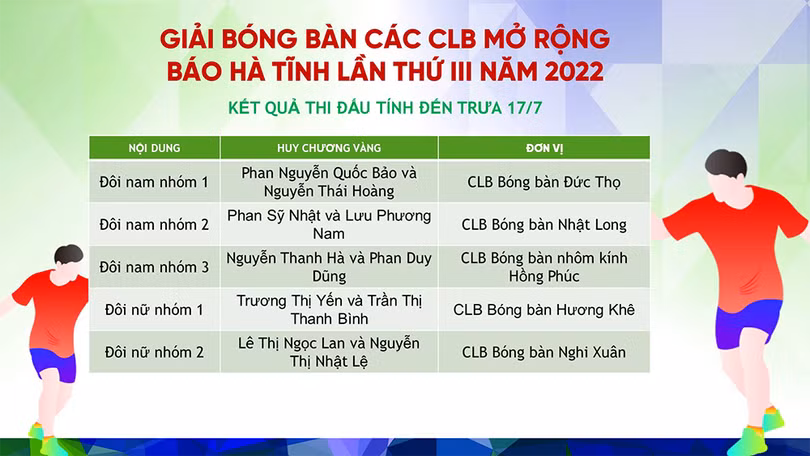 GIẢI BÓNG BÀN CÁC CLB MỞ RỘNG BÁO HÀ TĨNH LẦN THỨ III NĂM 2022

KẾT QUẢ THI ĐẤU TÍNH ĐẾN TRƯA 17/7

| NỘI DUNG | HUY CHƯƠNG VÀNG | ĐƠN VỊ |
|---|---|---|
| Đôi nam nhóm 1 | Phan Nguyễn Quốc Bảo và Nguyễn Thái Hoàng | CLB Bóng bàn Đức Thọ |
| Đôi nam nhóm 2 | Phan Sỹ Nhật và Lưu Phương Nam | CLB Bóng bàn Nhật Long |
| Đôi nam nhóm 3 | Nguyễn Thanh Hà và Phan Duy Dũng | CLB Bóng bàn nhôm kính Hồng Phúc |
| Đôi nữ nhóm 1 | Trương Thị Yến và Trần Thị Thanh Bình | CLB Bóng bàn Hương Khê |
| Đôi nữ nhóm 2 | Lê Thị Ngọc Lan và Nguyễn Thị Nhật Lệ | CLB Bóng bàn Nghi Xuân |